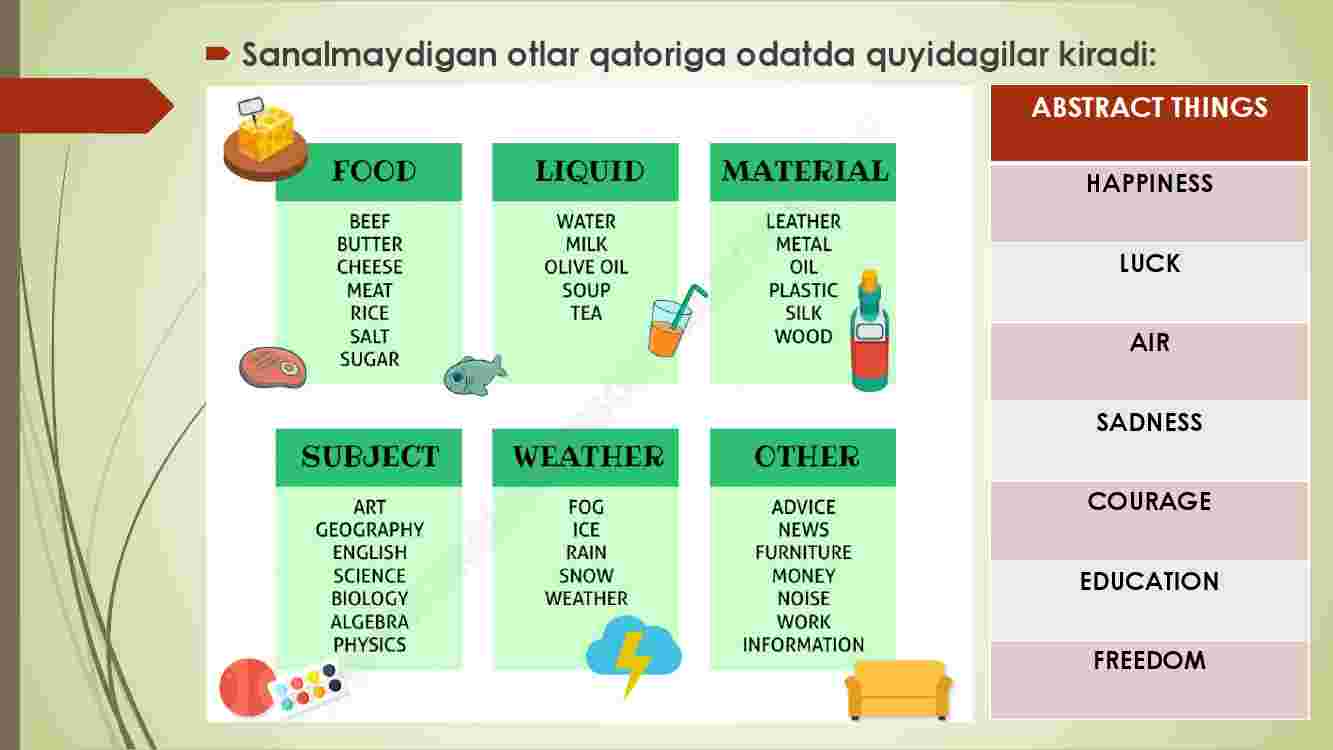 Sanalmaydigan otlar qatoriga odatda quyidagilar kiradi:

FOOD
BEEF
BUTTER
CHEESE
MEAT
RICE
SALT
SUGAR

LIQUID
WATER
MILK
OLIVE OIL
SOUP
TEA

MATERIAL
LEATHER
METAL
OIL
PLASTIC
SILK
WOOD

SUBJECT
ART
GEOGRAPHY
ENGLISH
SCIENCE
BIOLOGY
ALGEBRA
PHYSICS

WEATHER
FOG
ICE
RAIN
SNOW
WEATHER

OTHER
ADVICE
NEWS
FURNITURE
MONEY
NOISE
WORK
INFORMATION

| ABSTRACT THINGS |
|---|
| HAPPINESS |
| LUCK |
| AIR |
| SADNESS |
| COURAGE |
| EDUCATION |
| FREEDOM |